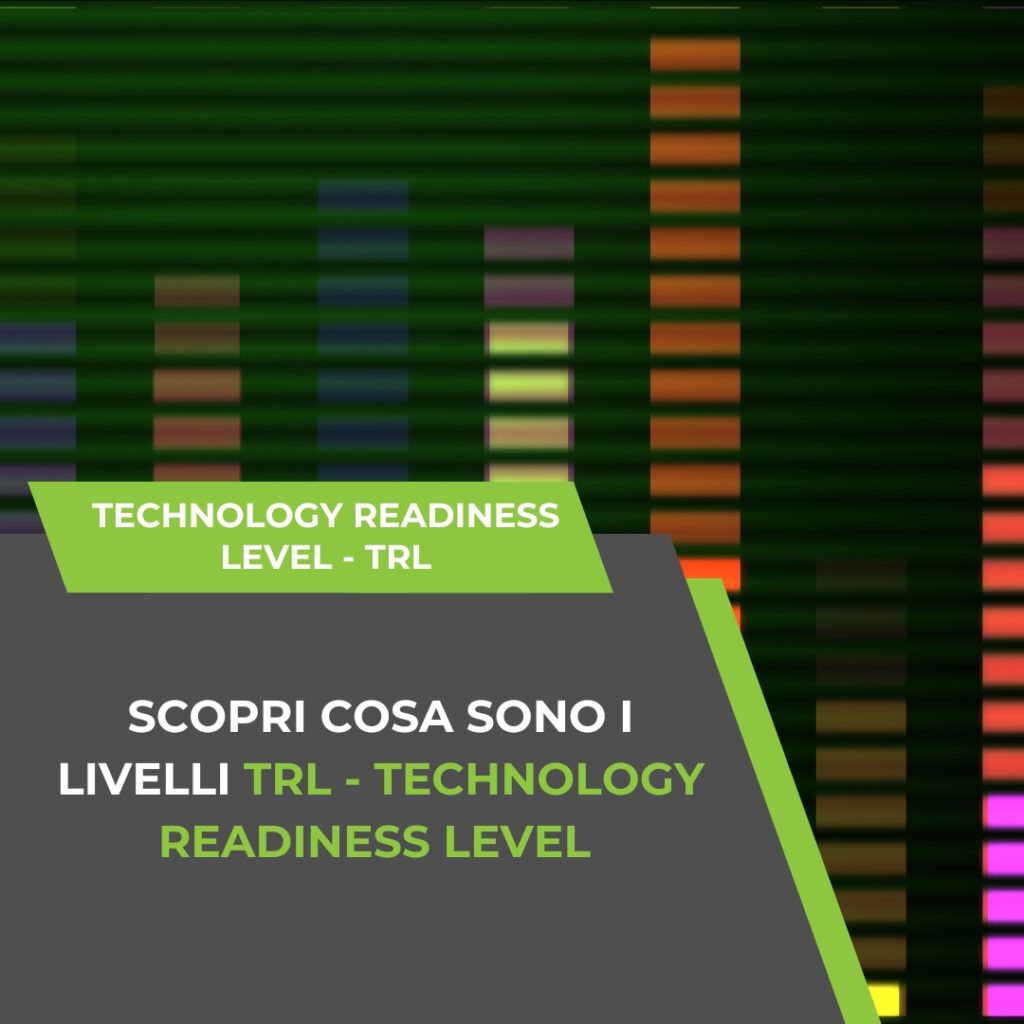 TECHNOLOGY READINESS LEVEL - TRL

SCOPRI COSA SONO I LIVELLI TRL - TECHNOLOGY READINESS LEVEL